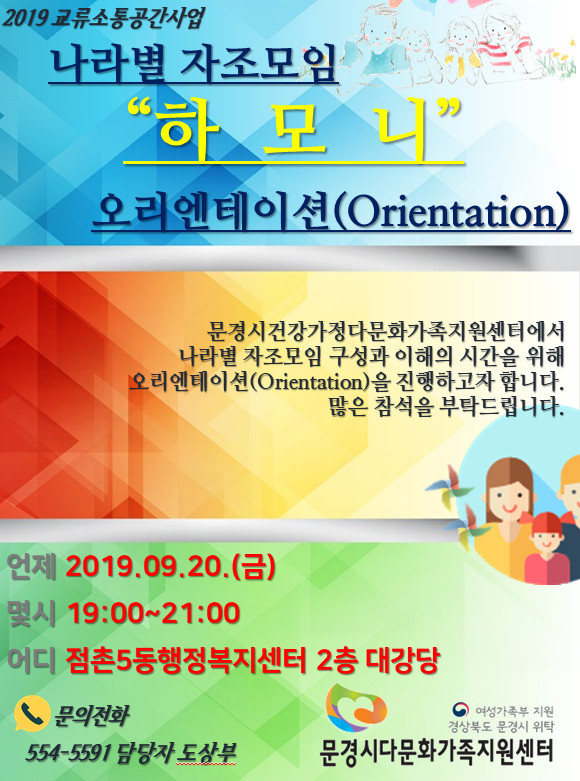 2019 교류소통공간사업

나라별 자조모임

“하 모 니”

오리엔테이션(Orientation)

문경시건강가정다문화가족지원센터에서 나라별 자조모임 구성과 이해의 시간을 위해 오리엔테이션(Orientation)을 진행하고자 합니다. 많은 참석을 부탁드립니다.

언제 2019.09.20.(금)

몇시 19:00~21:00

어디 점촌5동행정복지센터 2층 대강당

문의전화

554-5591 담당자 도상부

여성가족부 지원
경상북도 문경시 위탁

문경시다문화가족지원센터